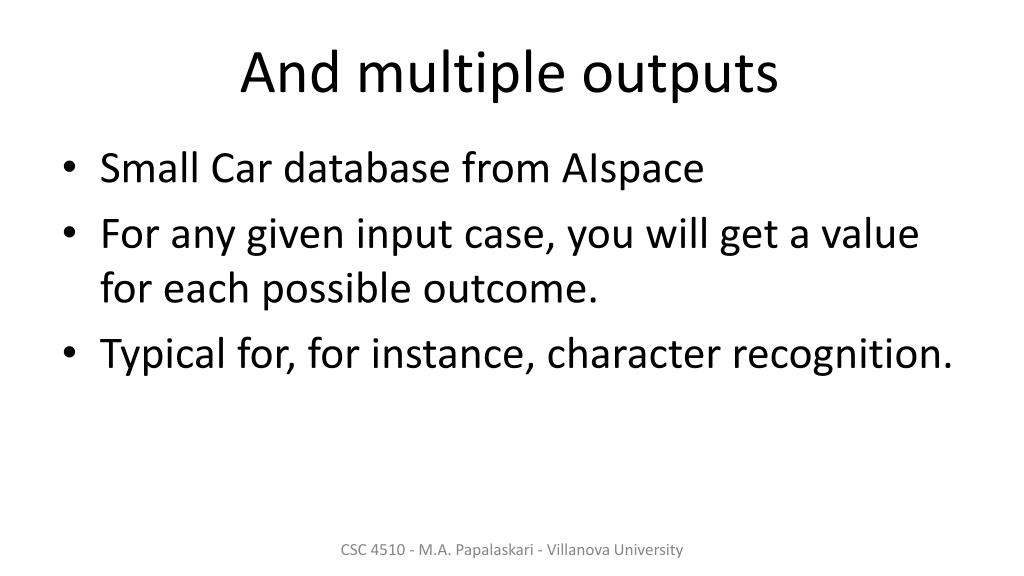 And multiple outputs

• Small Car database from AIspace
• For any given input case, you will get a value for each possible outcome.
• Typical for, for instance, character recognition.

CSC 4510 - M.A. Papalaskari - Villanova University